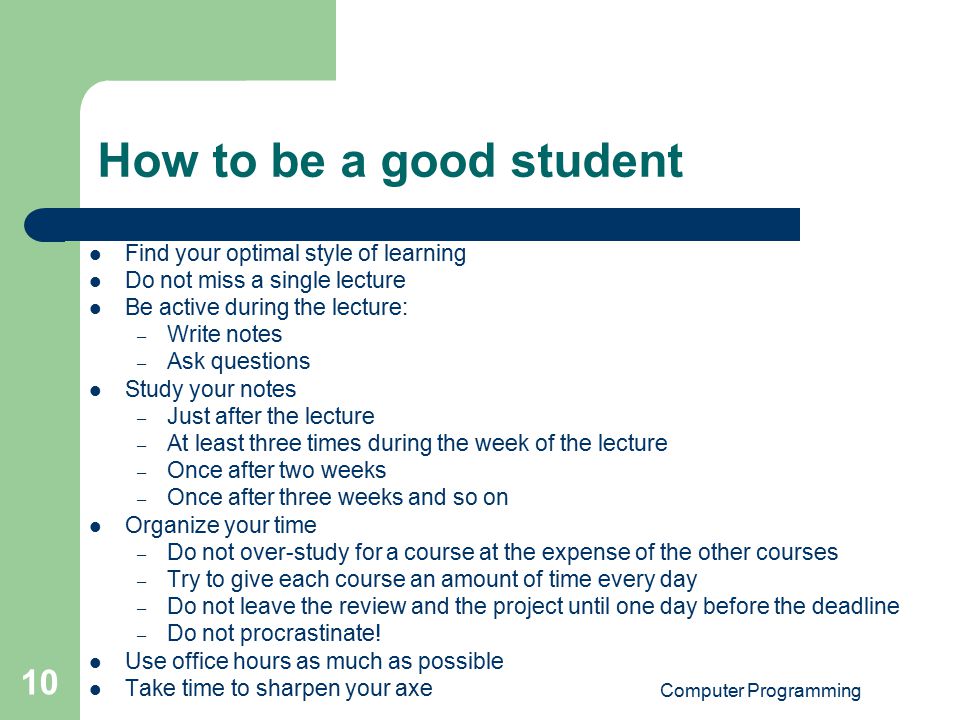 How to be a good student

- Find your optimal style of learning
- Do not miss a single lecture
- Be active during the lecture:
  – Write notes
  – Ask questions
- Study your notes
  – Just after the lecture
  – At least three times during the week of the lecture
  – Once after two weeks
  – Once after three weeks and so on
- Organize your time
  – Do not over-study for a course at the expense of the other courses
  – Try to give each course an amount of time every day
  – Do not leave the review and the project until one day before the deadline
  – Do not procrastinate!
- Use office hours as much as possible
- Take time to sharpen your axe

10

Computer Programming